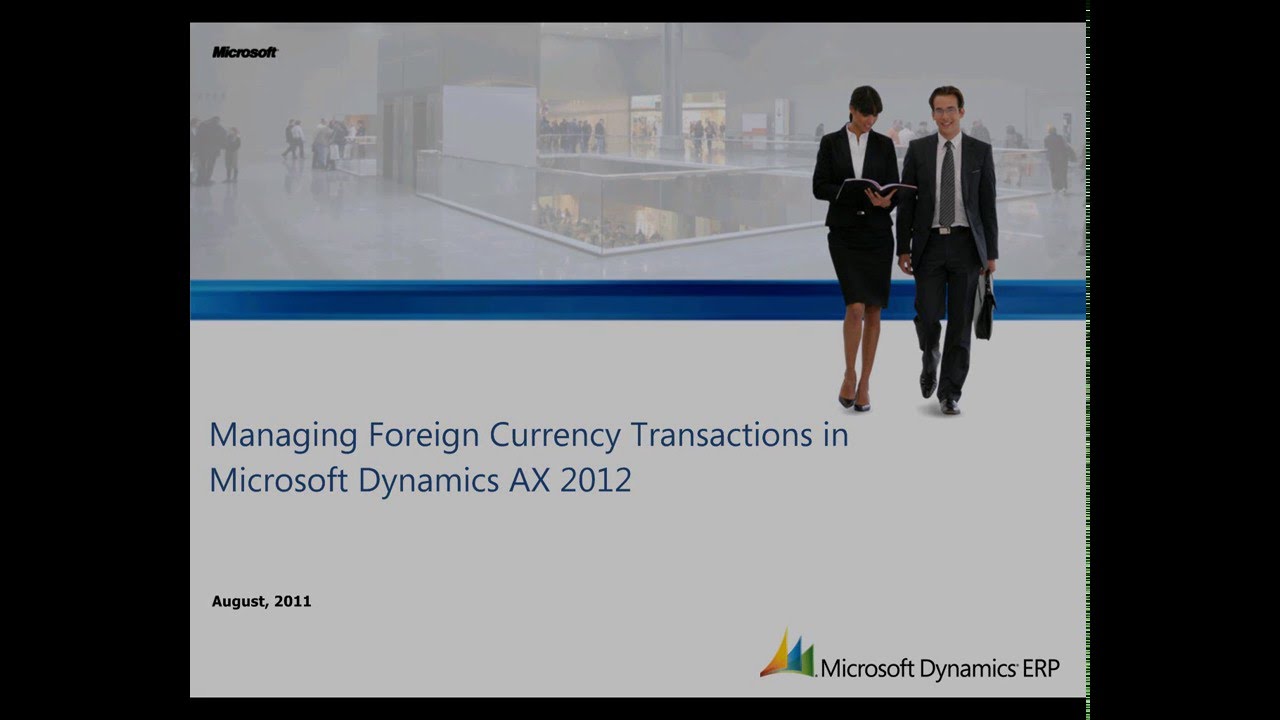 Microsoft

Managing Foreign Currency Transactions in Microsoft Dynamics AX 2012

August, 2011

Microsoft Dynamics ERP